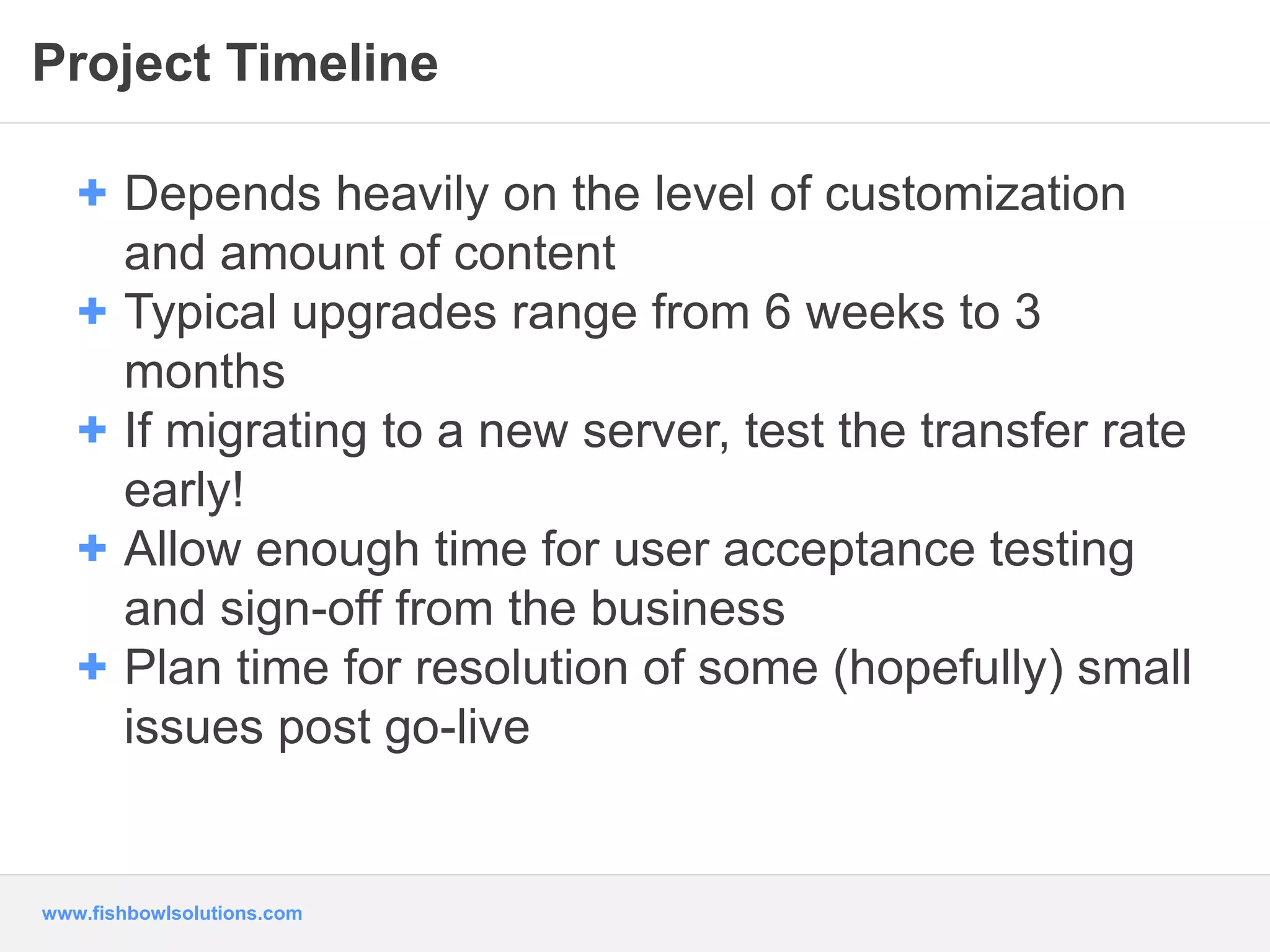 Project Timeline

+ Depends heavily on the level of customization and amount of content
+ Typical upgrades range from 6 weeks to 3 months
+ If migrating to a new server, test the transfer rate early!
+ Allow enough time for user acceptance testing and sign-off from the business
+ Plan time for resolution of some (hopefully) small issues post go-live

www.fishbowlsolutions.com